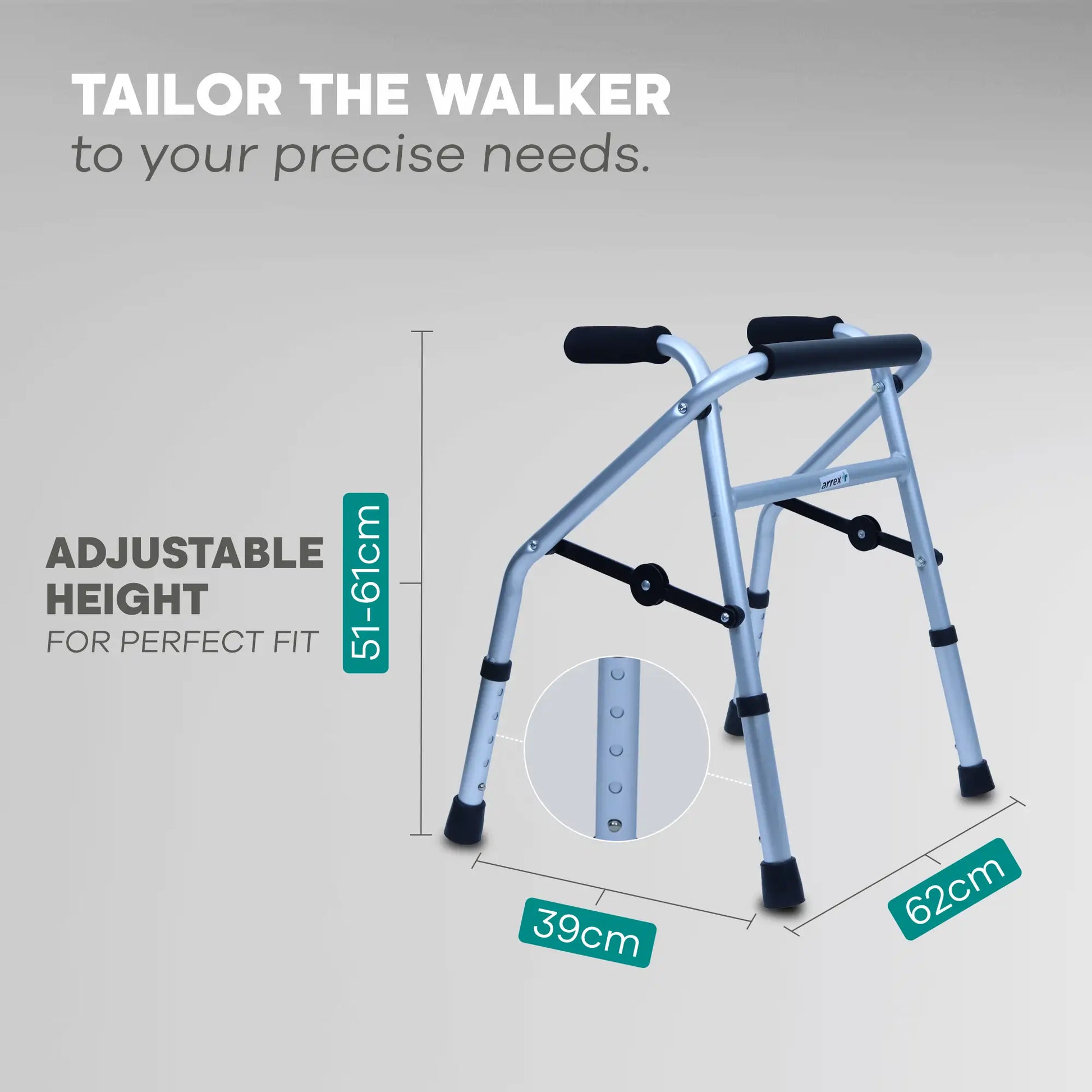 TAILOR THE WALKER
to your precise needs.

ADJUSTABLE HEIGHT
FOR PERFECT FIT

51-61cm

arrex

39cm

62cm